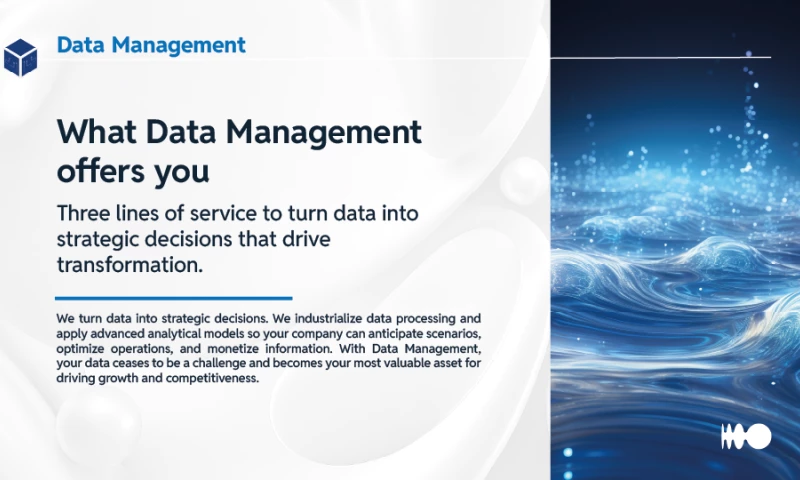 Data Management

What Data Management offers you

Three lines of service to turn data into strategic decisions that drive transformation.

We turn data into strategic decisions. We industrialize data processing and apply advanced analytical models so your company can anticipate scenarios, optimize operations, and monetize information. With Data Management, your data ceases to be a challenge and becomes your most valuable asset for driving growth and competitiveness.